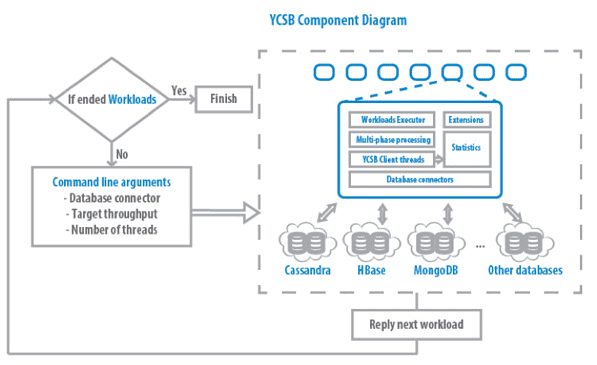 YCSB Component Diagram

If ended Workloads

Yes

Finish

No

Command line arguments
- Database connector
- Target throughput
- Number of threads

Workloads Executer

Extensions

Multi-phase processing

Statistics

YCSB Client threads

Database connectors

Cassandra

HBase

MongoDB

...

Other databases

Reply next workload